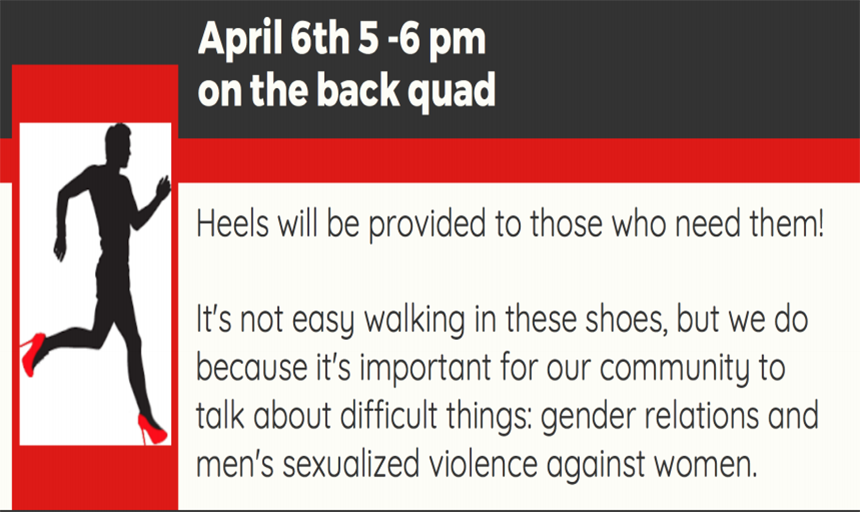 April 6th 5 -6 pm
on the back quad

Heels will be provided to those who need them!

It's not easy walking in these shoes, but we do because it's important for our community to talk about difficult things: gender relations and men's sexualized violence against women.